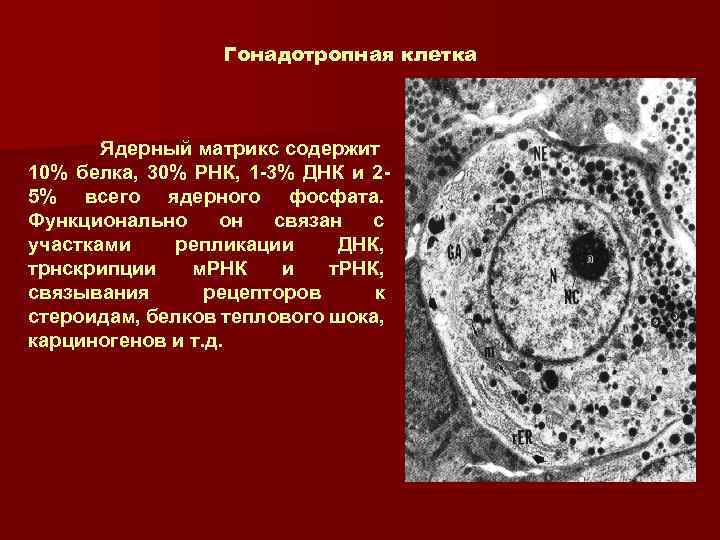 Гонадотропная клетка

Ядерный матрикс содержит 10% белка, 30% РНК, 1-3% ДНК и 2-5% всего ядерного фосфата. Функционально он связан с участками репликации ДНК, трнскрипции мРНК и тРНК, связывания рецепторов к стероидам, белков теплового шока, карциногенов и т.д.

NE
GA
N
NC
m
rER